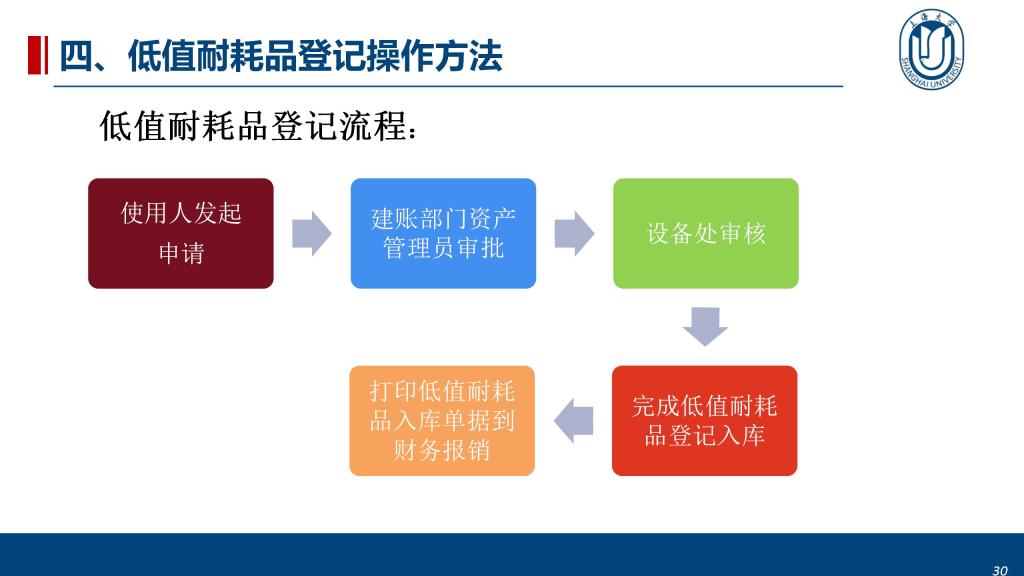 四、低值耐耗品登记操作方法

上海大学
SHANGHAI UNIVERSITY

低值耐耗品登记流程：

使用人发起申请

建账部门资产管理员审批

设备处审核

完成低值耐耗品登记入库

打印低值耐耗品入库单据到财务报销

30